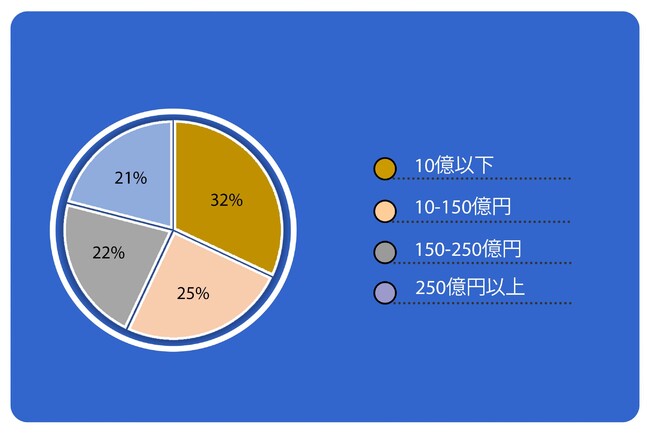 21%

32%

22%

25%

10億以下

10-150億円

150-250億円

250億円以上